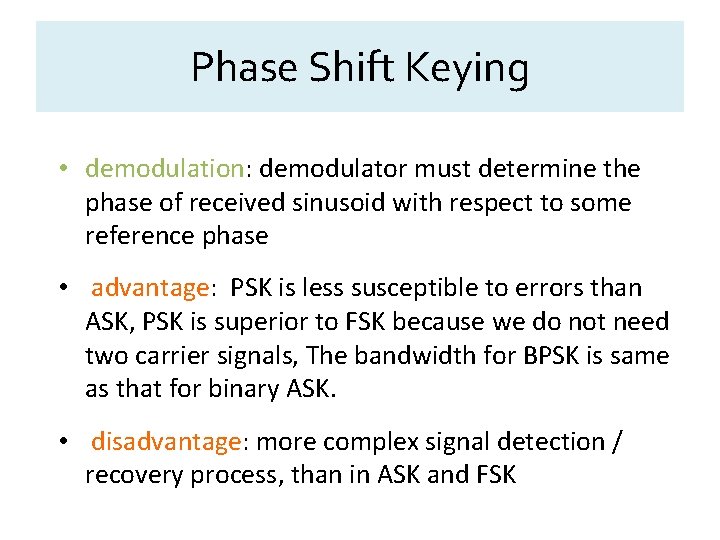 Phase Shift Keying

• demodulation: demodulator must determine the phase of received sinusoid with respect to some reference phase

• advantage: PSK is less susceptible to errors than ASK, PSK is superior to FSK because we do not need two carrier signals, The bandwidth for BPSK is same as that for binary ASK.

• disadvantage: more complex signal detection / recovery process, than in ASK and FSK